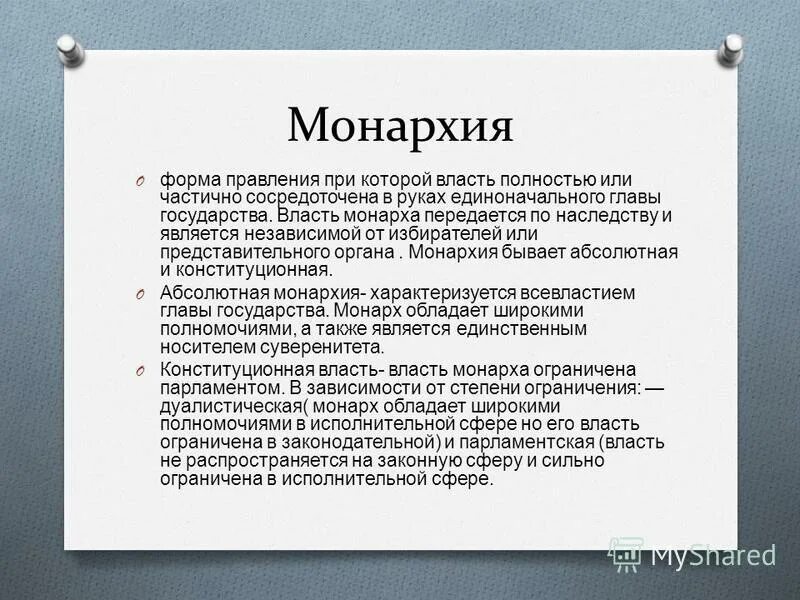 Монархия

O форма правления при которой власть полностью или частично сосредоточена в руках единоначального главы государства. Власть монарха передается по наследству и является независимой от избирателей или представительного органа . Монархия бывает абсолютная и конституционная.

O Абсолютная монархия- характеризуется всевластием главы государства. Монарх обладает широкими полномочиями, а также является единственным носителем суверенитета.

O Конституционная власть- власть монарха ограничена парламентом. В зависимости от степени ограничения: — дуалистическая( монарх обладает широкими полномочиями в исполнительной сфере но его власть ограничена в законодательной) и парламентская (власть не распространяется на законную сферу и сильно ограничена в исполнительной сфере.

MyShared